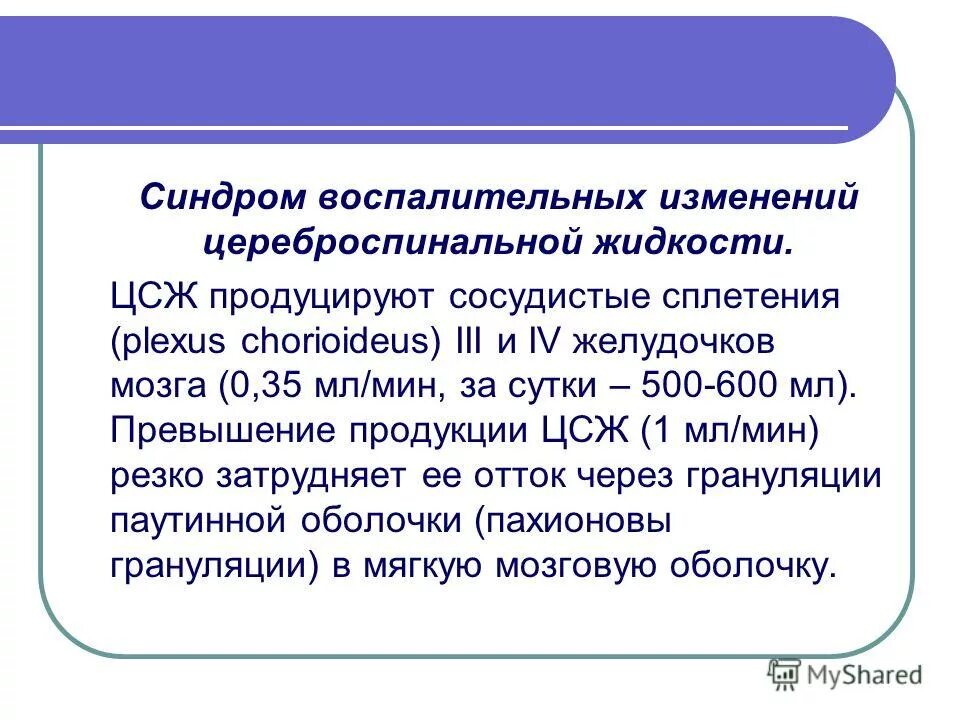 Синдром воспалительных изменений цереброспинальной жидкости.

ЦСЖ продуцируют сосудистые сплетения (plexus chorioideus) III и IV желудочков мозга (0,35 мл/мин, за сутки – 500-600 мл). Превышение продукции ЦСЖ (1 мл/мин) резко затрудняет ее отток через грануляции паутинной оболочки (пахионовы грануляции) в мягкую мозговую оболочку.

MyShared